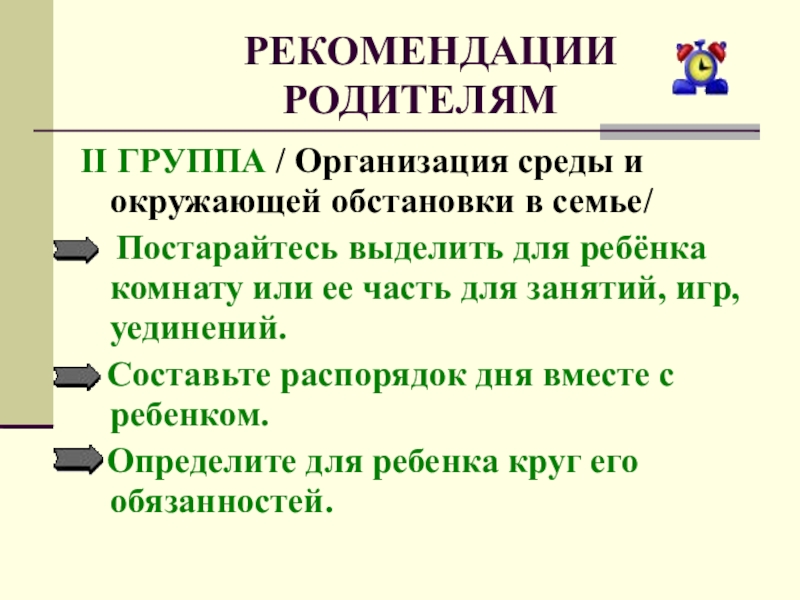 РЕКОМЕНДАЦИИ РОДИТЕЛЯМ

II ГРУППА / Организация среды и окружающей обстановки в семье/

Постарайтесь выделить для ребёнка комнату или ее часть для занятий, игр, уединений.

Составьте распорядок дня вместе с ребенком.

Определите для ребенка круг его обязанностей.